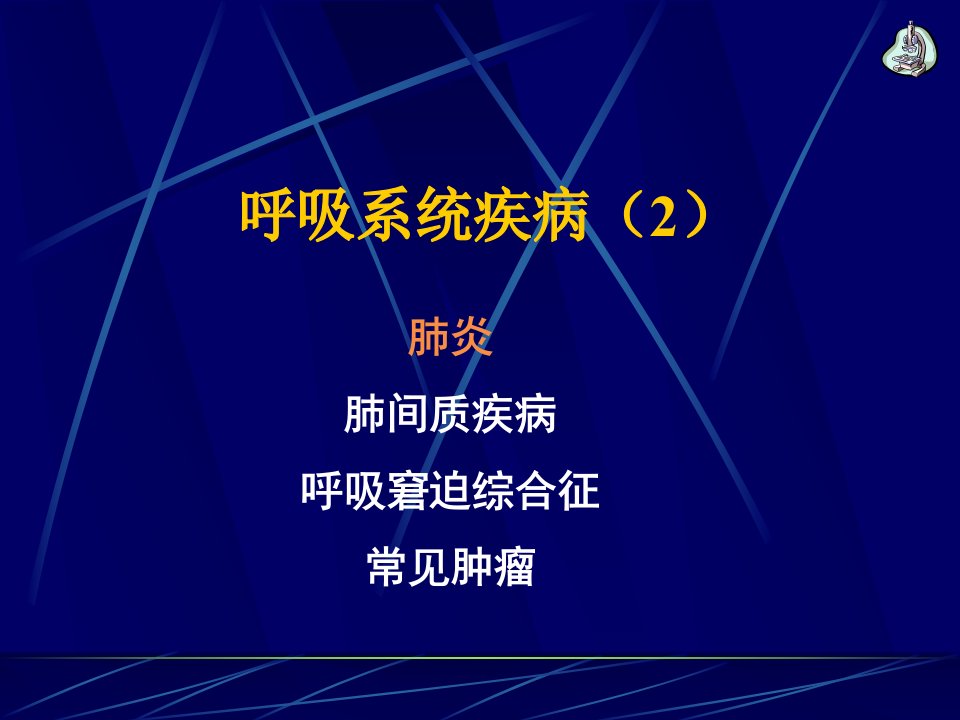 呼吸系统疾病（2）

肺炎

肺间质疾病

呼吸窘迫综合征

常见肿瘤